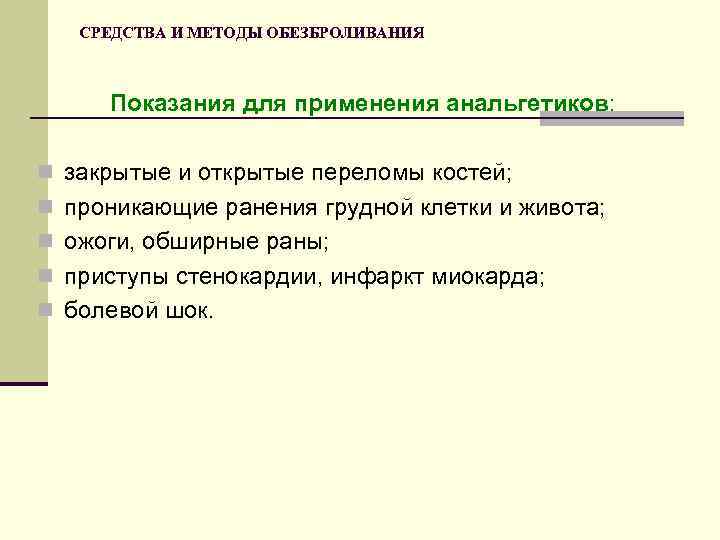 СРЕДСТВА И МЕТОДЫ ОБЕЗБРОЛИВАНИЯ

Показания для применения анальгетиков:

закрытые и открытые переломы костей;
проникающие ранения грудной клетки и живота;
ожоги, обширные раны;
приступы стенокардии, инфаркт миокарда;
болевой шок.